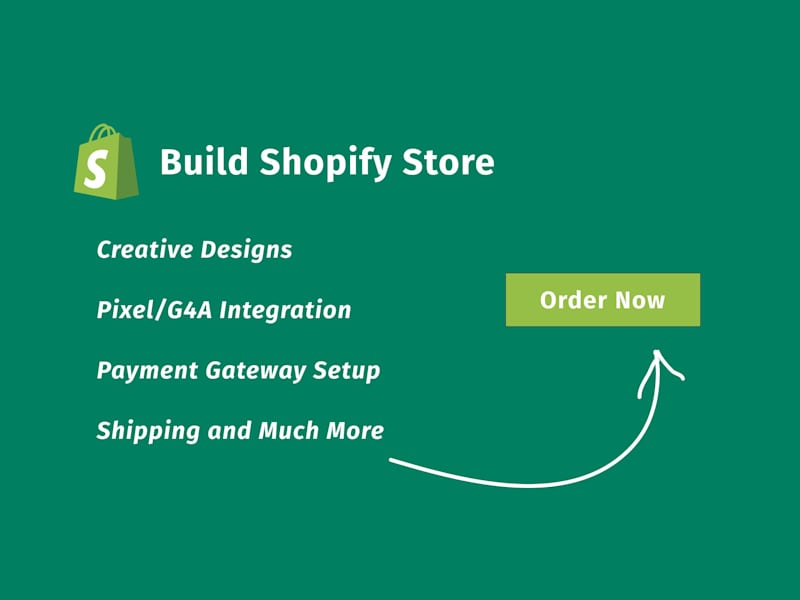 S Build Shopify Store

Creative Designs

Pixel/G4A Integration

Payment Gateway Setup

Shipping and Much More

Order Now